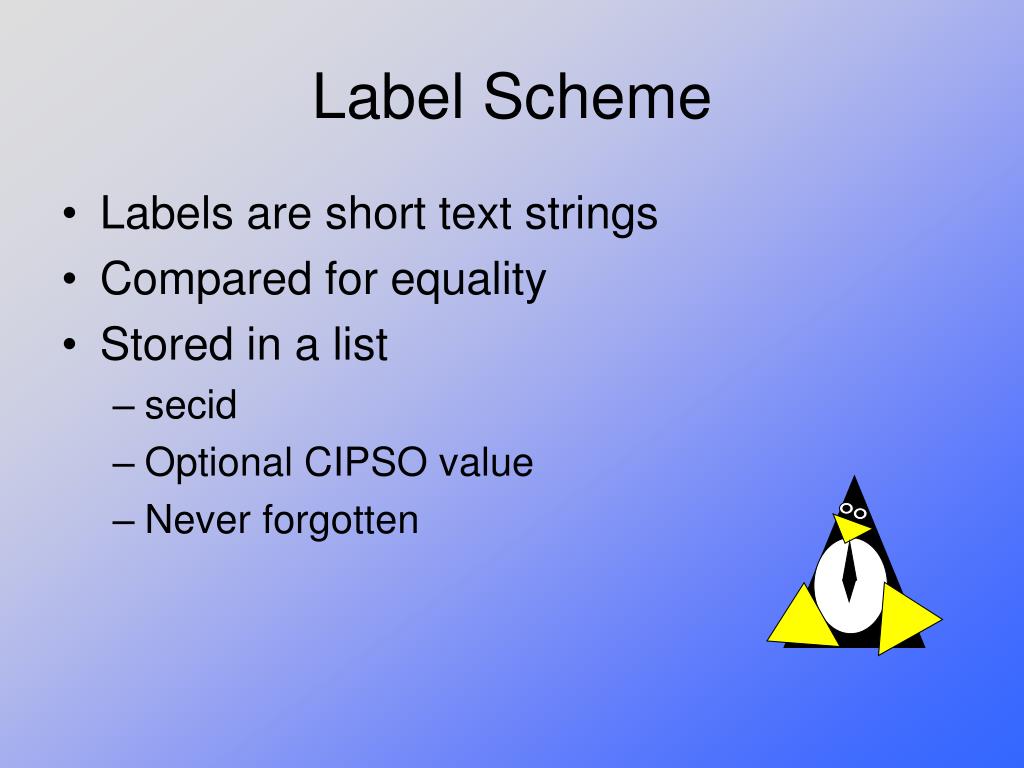 Label Scheme

• Labels are short text strings
• Compared for equality
• Stored in a list
– secid
– Optional CIPSO value
– Never forgotten